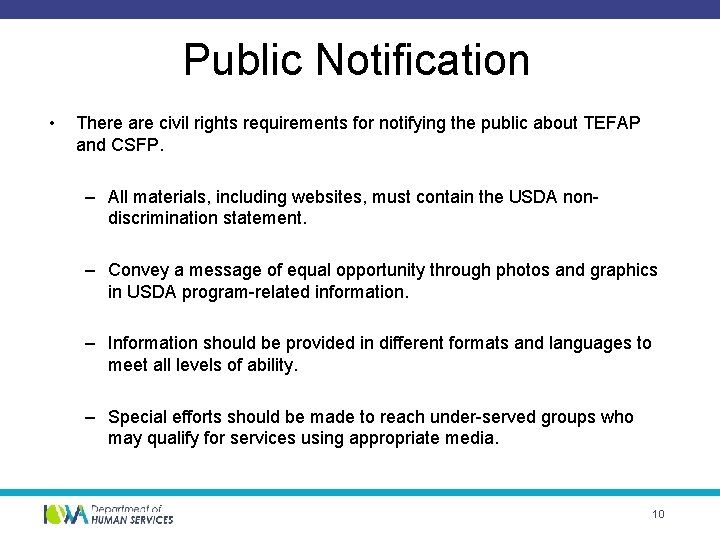 Public Notification

• There are civil rights requirements for notifying the public about TEFAP and CSFP.

– All materials, including websites, must contain the USDA non-discrimination statement.

– Convey a message of equal opportunity through photos and graphics in USDA program-related information.

– Information should be provided in different formats and languages to meet all levels of ability.

– Special efforts should be made to reach under-served groups who may qualify for services using appropriate media.

IOWA Department of HUMAN SERVICES

10